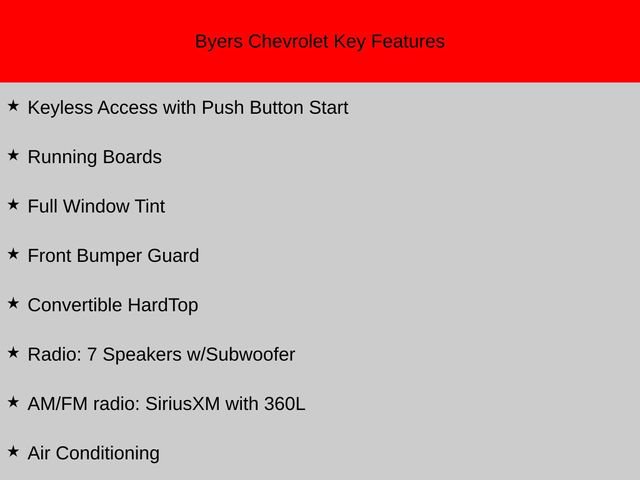 Byers Chevrolet Key Features

★ Keyless Access with Push Button Start

★ Running Boards

★ Full Window Tint

★ Front Bumper Guard

★ Convertible HardTop

★ Radio: 7 Speakers w/Subwoofer

★ AM/FM radio: SiriusXM with 360L

★ Air Conditioning